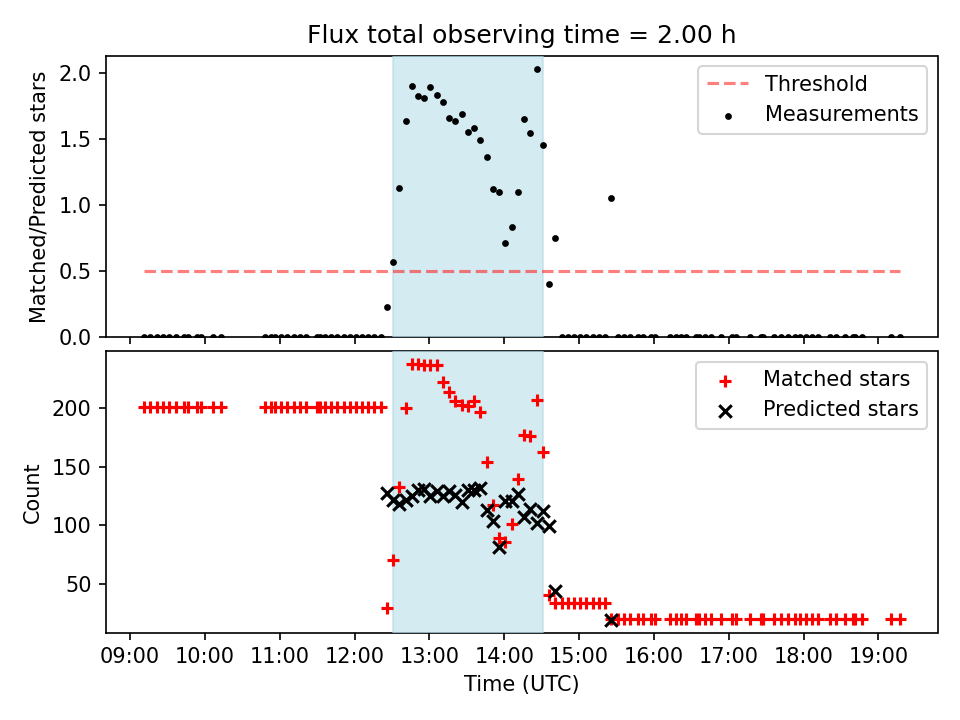 Flux total observing time = 2.00 h

Matched/Predicted stars

2.0
1.5
1.0
0.5
0.0

Threshold
Measurements

Count

200
150
100
50

Matched stars
Predicted stars

09:00 10:00 11:00 12:00 13:00 14:00 15:00 16:00 17:00 18:00 19:00

Time (UTC)